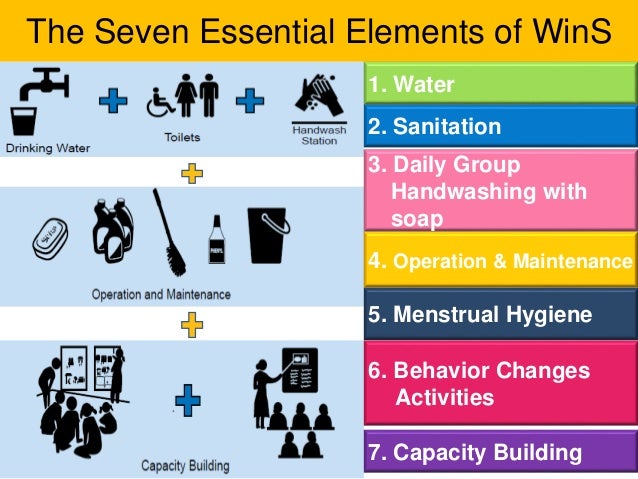 The Seven Essential Elements of WinS

Drinking Water
Toilets
Handwash Station

Operation and Maintenance

Capacity Building

1. Water
2. Sanitation
3. Daily Group Handwashing with soap
4. Operation & Maintenance
5. Menstrual Hygiene
6. Behavior Changes Activities
7. Capacity Building